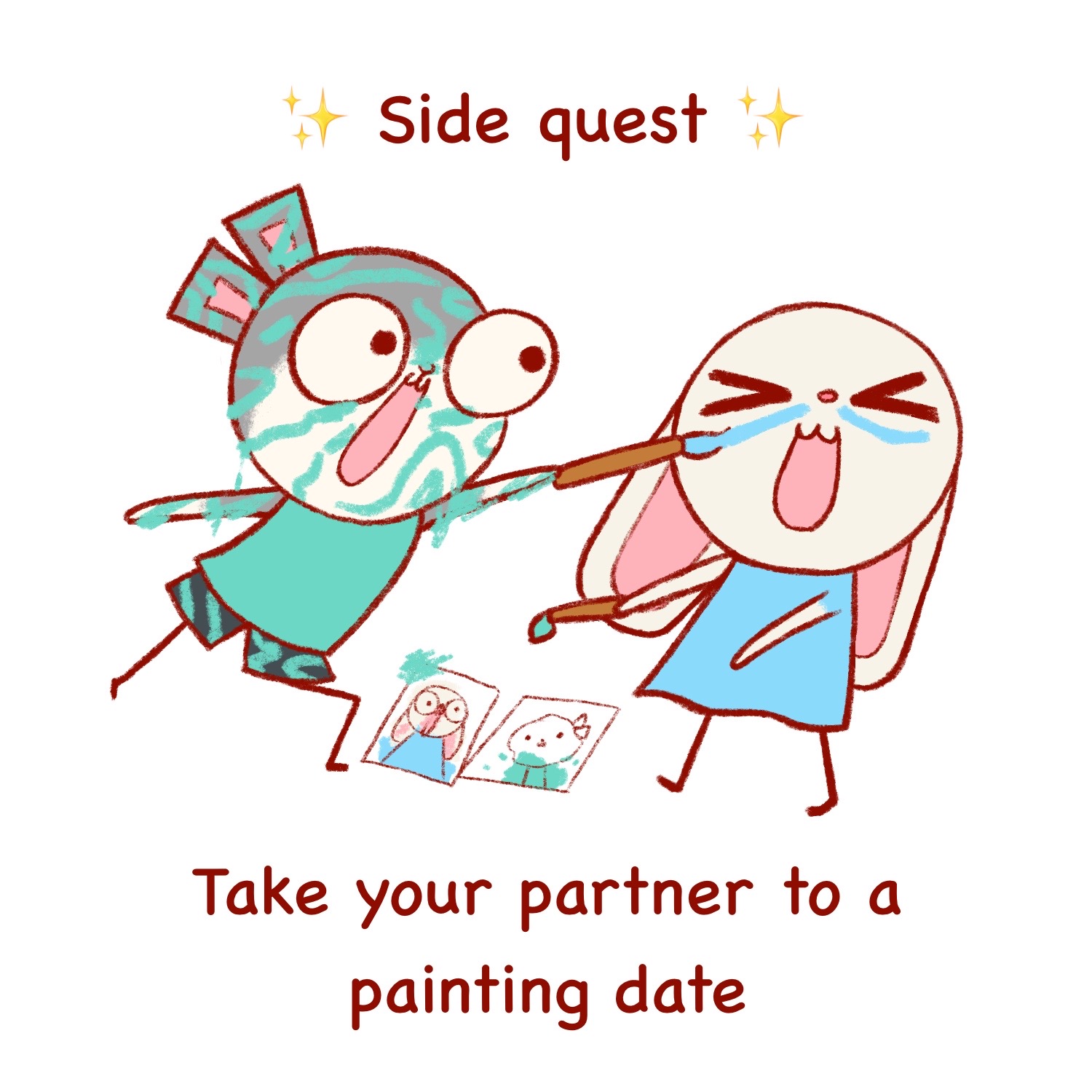 ✨ Side quest ✨

Take your partner to a painting date